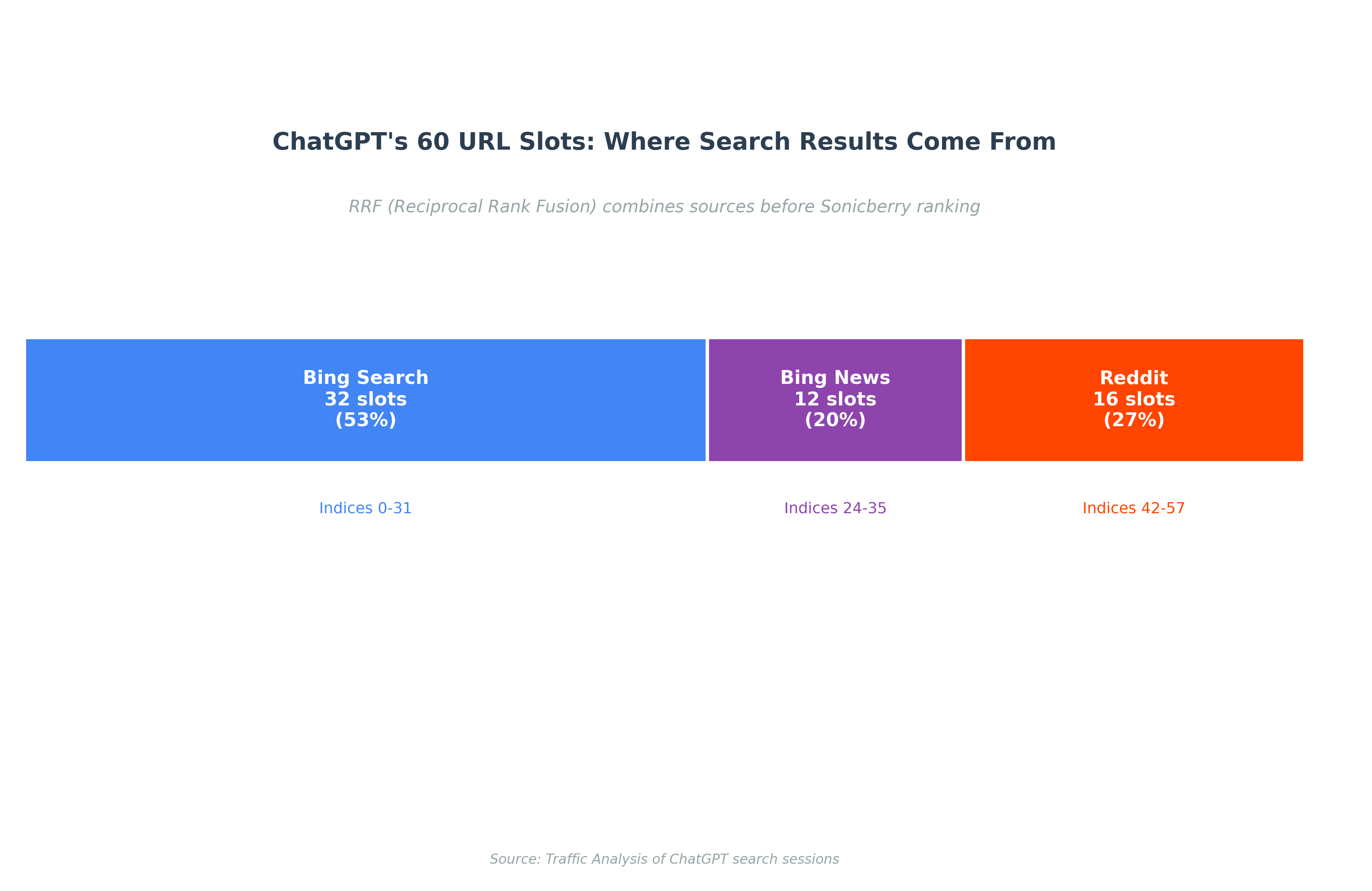 ChatGPT's 60 URL Slots: Where Search Results Come From

RRF (Reciprocal Rank Fusion) combines sources before Sonicberry ranking

Bing Search
32 slots
(53%)

Bing News
12 slots
(20%)

Reddit
16 slots
(27%)

Indices 0-31

Indices 24-35

Indices 42-57

Source: Traffic Analysis of ChatGPT search sessions